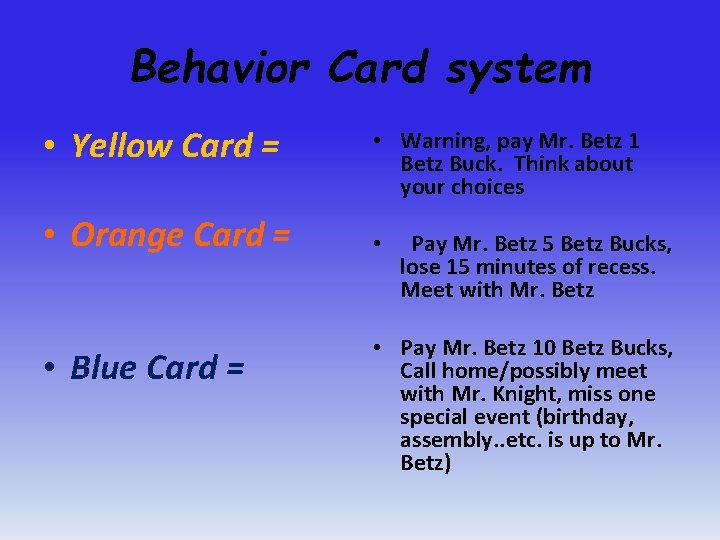 Behavior Card system

• Yellow Card =

• Orange Card =

• Blue Card =

• Warning, pay Mr. Betz 1 Betz Buck. Think about your choices

• Pay Mr. Betz 5 Betz Bucks, lose 15 minutes of recess. Meet with Mr. Betz

• Pay Mr. Betz 10 Betz Bucks, Call home/possibly meet with Mr. Knight, miss one special event (birthday, assembly..etc. is up to Mr. Betz)